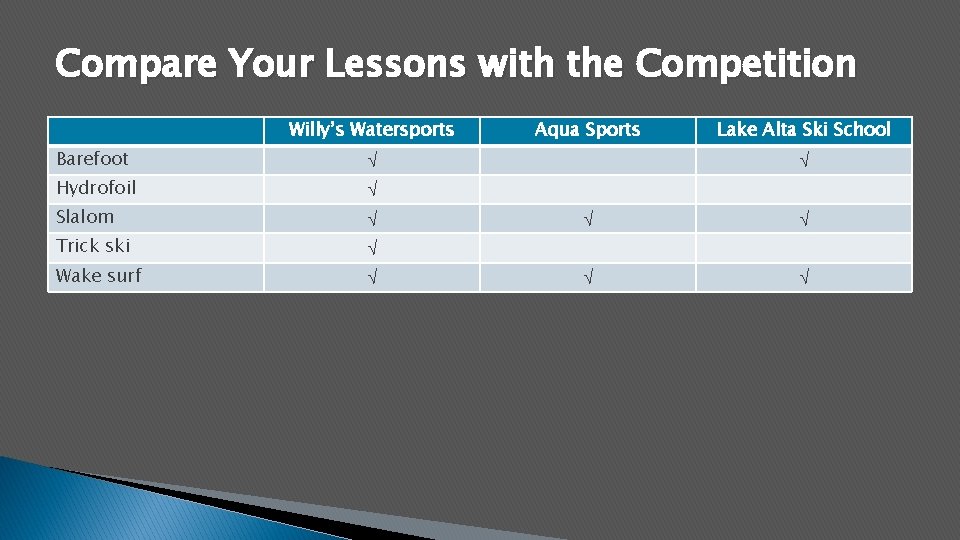 Compare Your Lessons with the Competition

| | Willy's Watersports | Aqua Sports | Lake Alta Ski School |
|---|---|---|---|
| Barefoot | √ | | √ |
| Hydrofoil | √ | | |
| Slalom | √ | √ | √ |
| Trick ski | √ | | |
| Wake surf | √ | √ | √ |